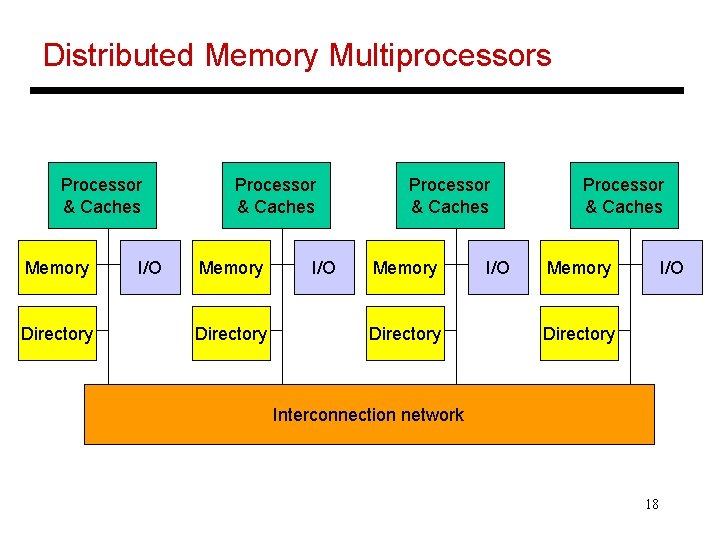 Distributed Memory Multiprocessors

Processor & Caches

Memory

I/O

Directory

Processor & Caches

Memory

I/O

Directory

Processor & Caches

Memory

I/O

Directory

Processor & Caches

Memory

I/O

Directory

Interconnection network

18